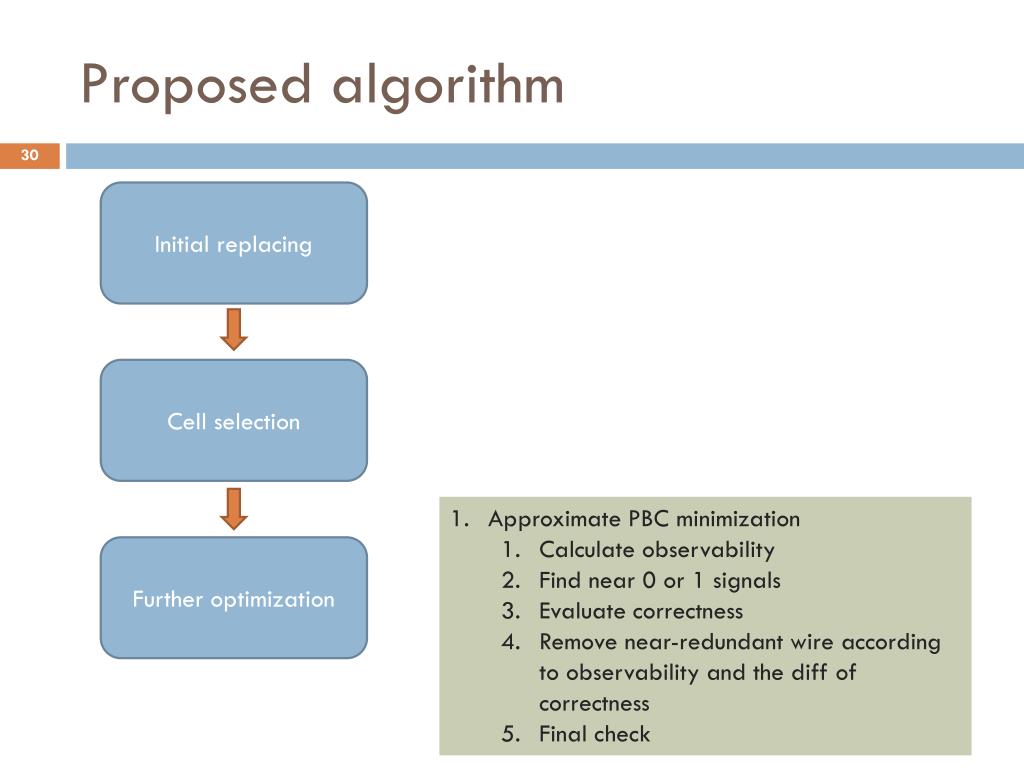 Proposed algorithm

30

Initial replacing

Cell selection

Further optimization

1. Approximate PBC minimization
1. Calculate observability
2. Find near 0 or 1 signals
3. Evaluate correctness
4. Remove near-redundant wire according to observability and the diff of correctness
5. Final check